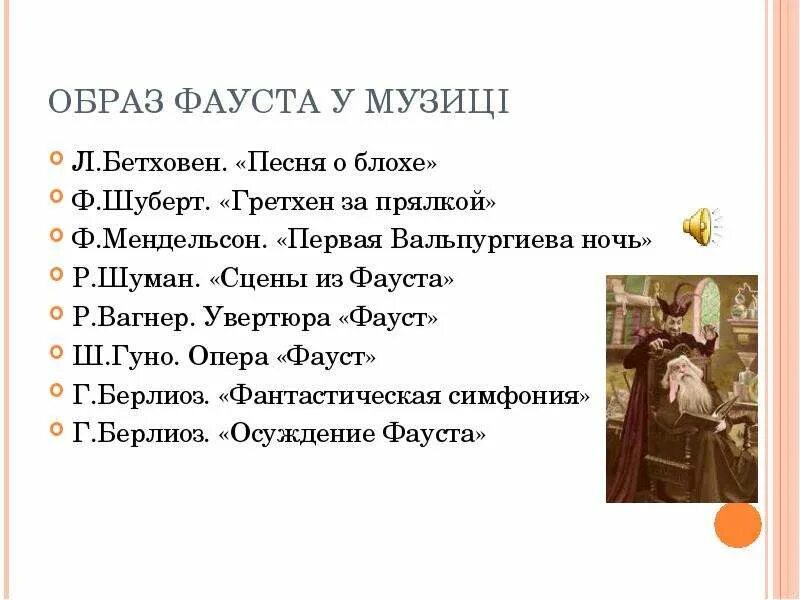 ОБРАЗ ФАУСТА У МУЗИЦІ

Л.Бетховен. «Песня о блохе»
Ф.Шуберт. «Гретхен за прялкой»
Ф.Мендельсон. «Первая Вальпургиева ночь»
Р.Шуман. «Сцены из Фауста»
Р.Вагнер. Увертюра «Фауст»
Ш.Гуно. Опера «Фауст»
Г.Берлиоз. «Фантастическая симфония»
Г.Берлиоз. «Осуждение Фауста»